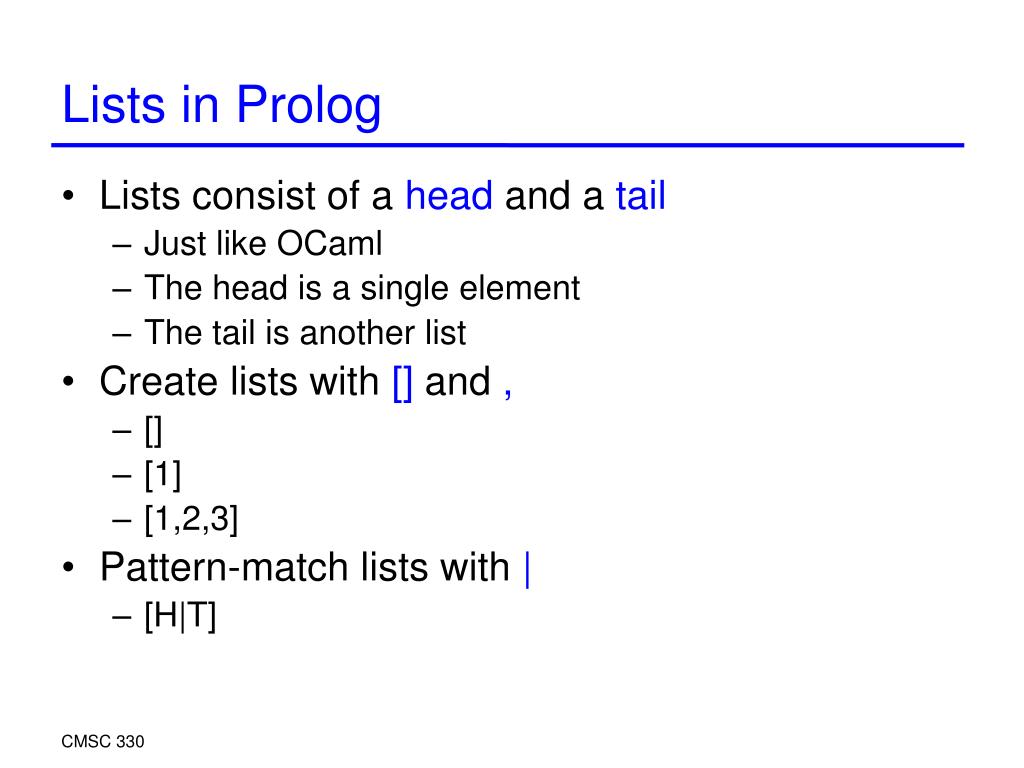 Lists in Prolog

• Lists consist of a head and a tail
– Just like OCaml
– The head is a single element
– The tail is another list
• Create lists with [] and ,
– []
– [1]
– [1,2,3]
• Pattern-match lists with |
– [H|T]

CMSC 330